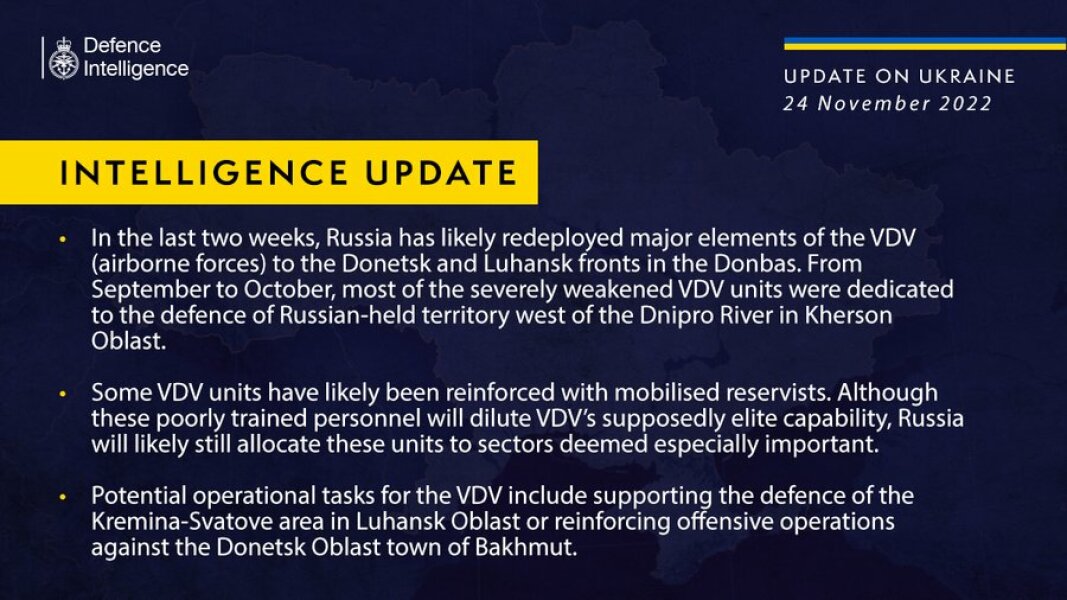 Defence Intelligence

UPDATE ON UKRAINE
24 November 2022

INTELLIGENCE UPDATE

• In the last two weeks, Russia has likely redeployed major elements of the VDV (airborne forces) to the Donetsk and Luhansk fronts in the Donbas. From September to October, most of the severely weakened VDV units were dedicated to the defence of Russian-held territory west of the Dnipro River in Kherson Oblast.

• Some VDV units have likely been reinforced with mobilised reservists. Although these poorly trained personnel will dilute VDV's supposedly elite capability, Russia will likely still allocate these units to sectors deemed especially important.

• Potential operational tasks for the VDV include supporting the defence of the Kremina-Svatove area in Luhansk Oblast or reinforcing offensive operations against the Donetsk Oblast town of Bakhmut.